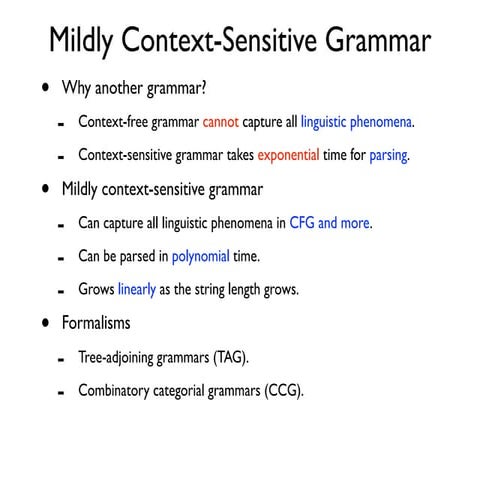 Mildly Context-Sensitive Grammar

• Why another grammar?

- Context-free grammar cannot capture all linguistic phenomena.

- Context-sensitive grammar takes exponential time for parsing.

• Mildly context-sensitive grammar

- Can capture all linguistic phenomena in CFG and more.

- Can be parsed in polynomial time.

- Grows linearly as the string length grows.

• Formalisms

- Tree-adjoining grammars (TAG).

- Combinatory categorial grammars (CCG).